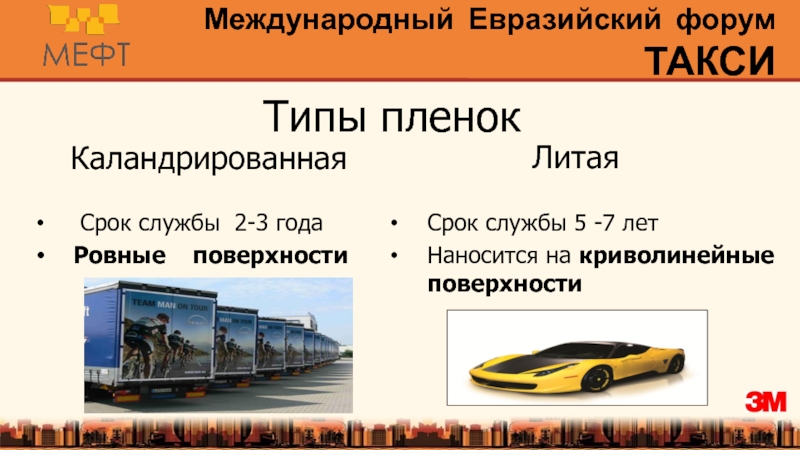 МЕФТ

Международный Евразийский форум ТАКСИ

Типы пленок

Каландрированная

• Срок службы 2-3 года
• **Ровные поверхности**

TEAM MAN ON TOUR

Литая

• Срок службы 5 -7 лет
• Наносится на **криволинейные поверхности**

3M